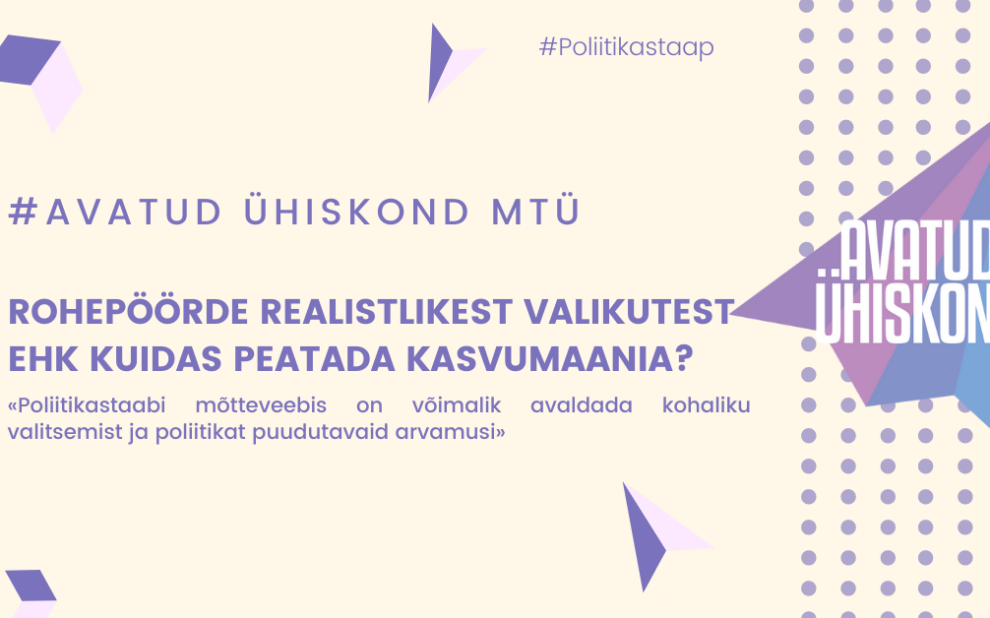 #Poliitikastaap

#AVATUD ÜHISKOND MTÜ

ROHEPÖÖRDE REALISTLIKEST VALIKUTEST EHK KUIDAS PEATADA KASVUMAANIA?

«Poliitikastaabi mõtteveebis on võimalik avaldada kohaliku valitsemist ja poliitikat puudutavaid arvamusi»

AVATUD ÜHISKON